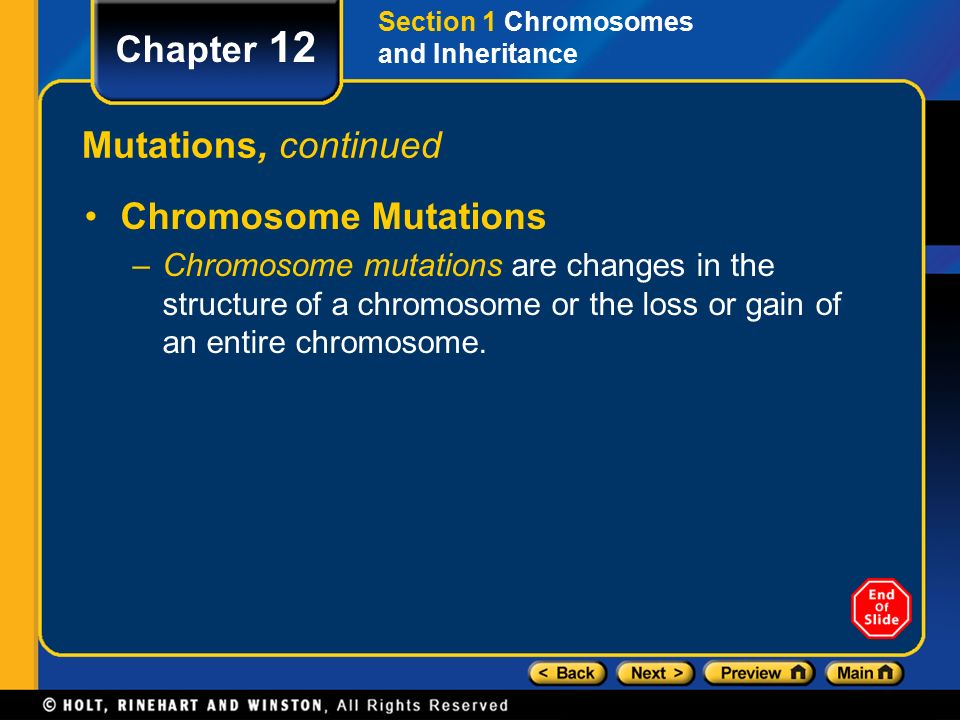 Chapter 12

Section 1 Chromosomes and Inheritance

Mutations, continued

• Chromosome Mutations

– Chromosome mutations are changes in the structure of a chromosome or the loss or gain of an entire chromosome.

End Of Slide

< Back Next > Preview Main

© HOLT, RINEHART AND WINSTON, All Rights Reserved